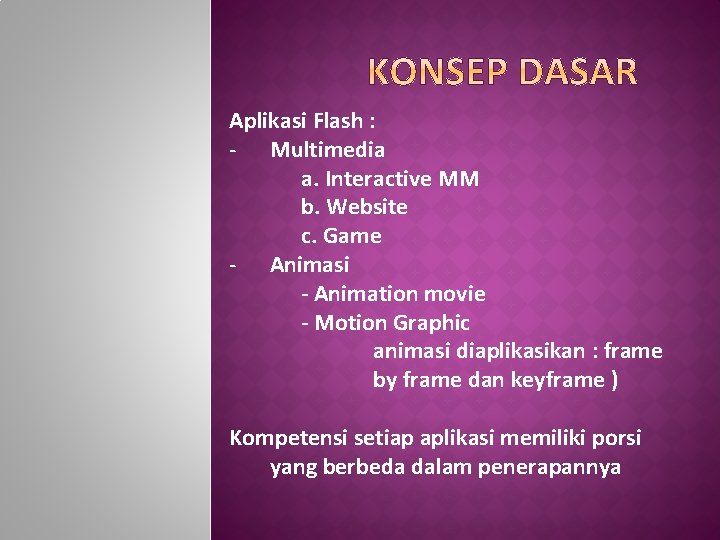 KONSEP DASAR

Aplikasi Flash :
- Multimedia
a. Interactive MM
b. Website
c. Game
- Animasi
- Animation movie
- Motion Graphic
animasi diaplikasikan : frame by frame dan keyframe )

Kompetensi setiap aplikasi memiliki porsi yang berbeda dalam penerapannya